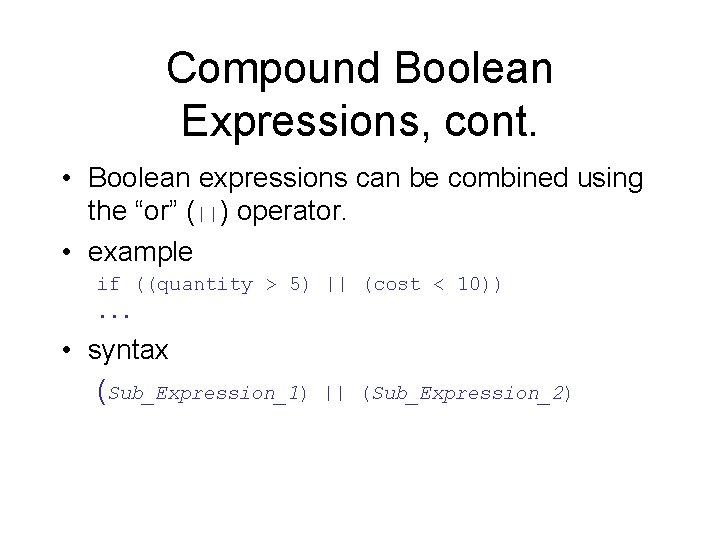 Compound Boolean Expressions, cont.

• Boolean expressions can be combined using the “or” (||) operator.

• example

if ((quantity > 5) || (cost < 10))
...

• syntax

(Sub_Expression_1) || (Sub_Expression_2)